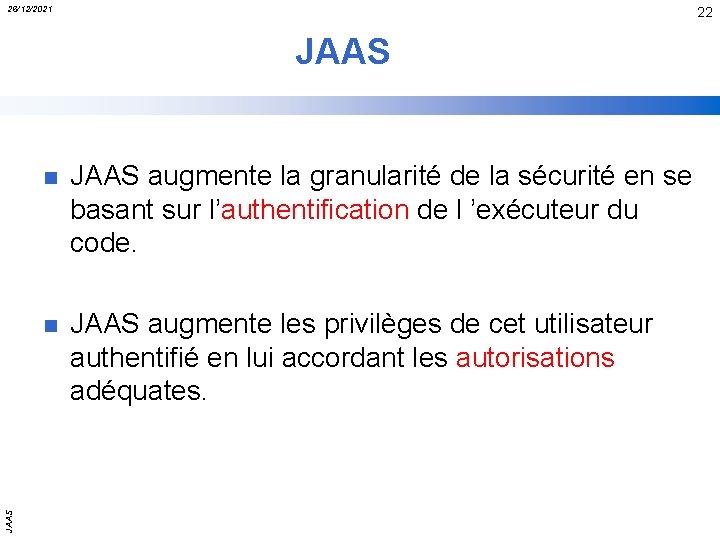 26/12/2021

22

JAAS

JAAS augmente la granularité de la sécurité en se basant sur l’authentification de l ’exécuteur du code.

JAAS augmente les privilèges de cet utilisateur authentifié en lui accordant les autorisations adéquates.

JAAS